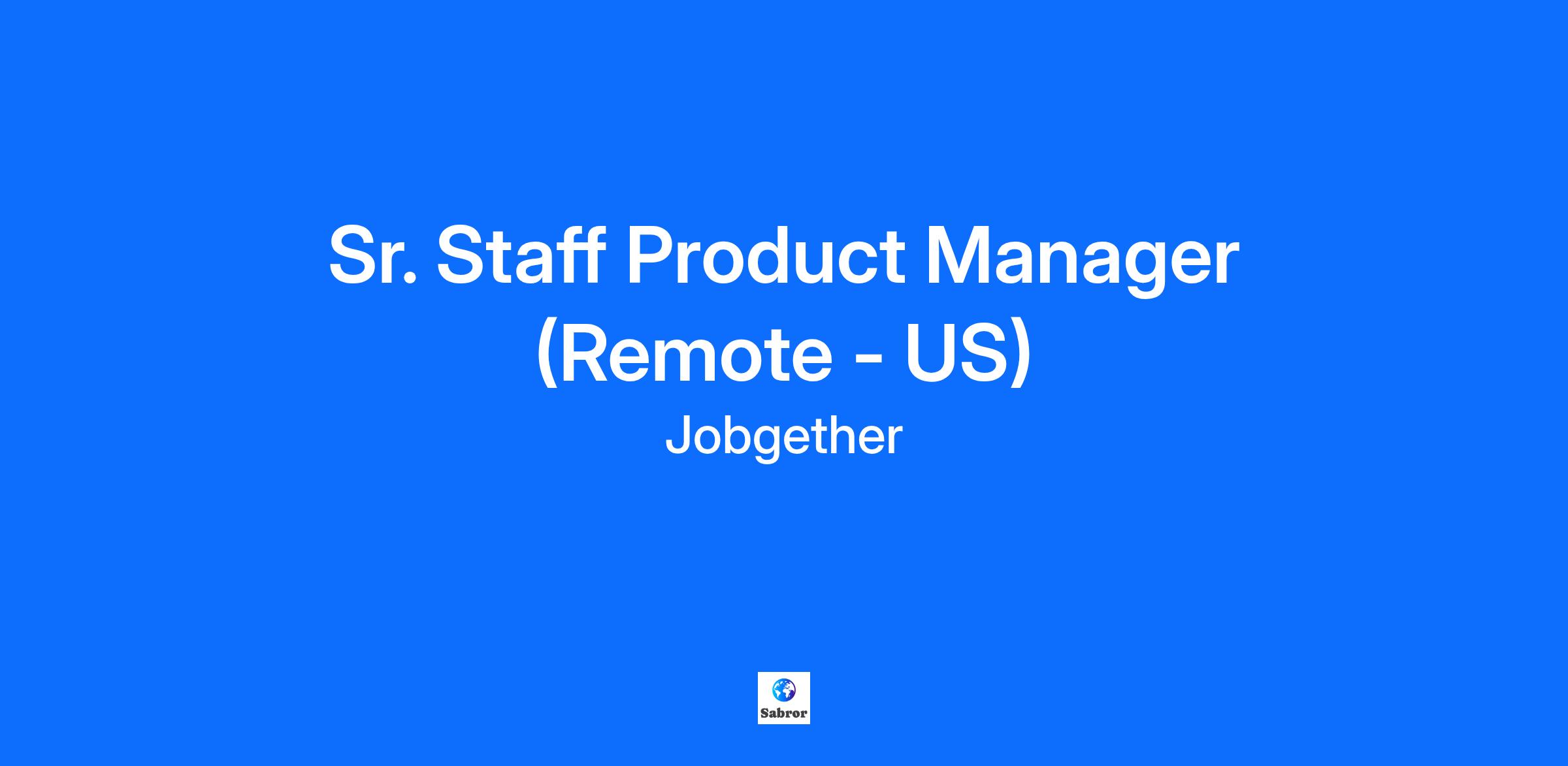 Sr. Staff Product Manager (Remote - US)

Jobgether

Sabror